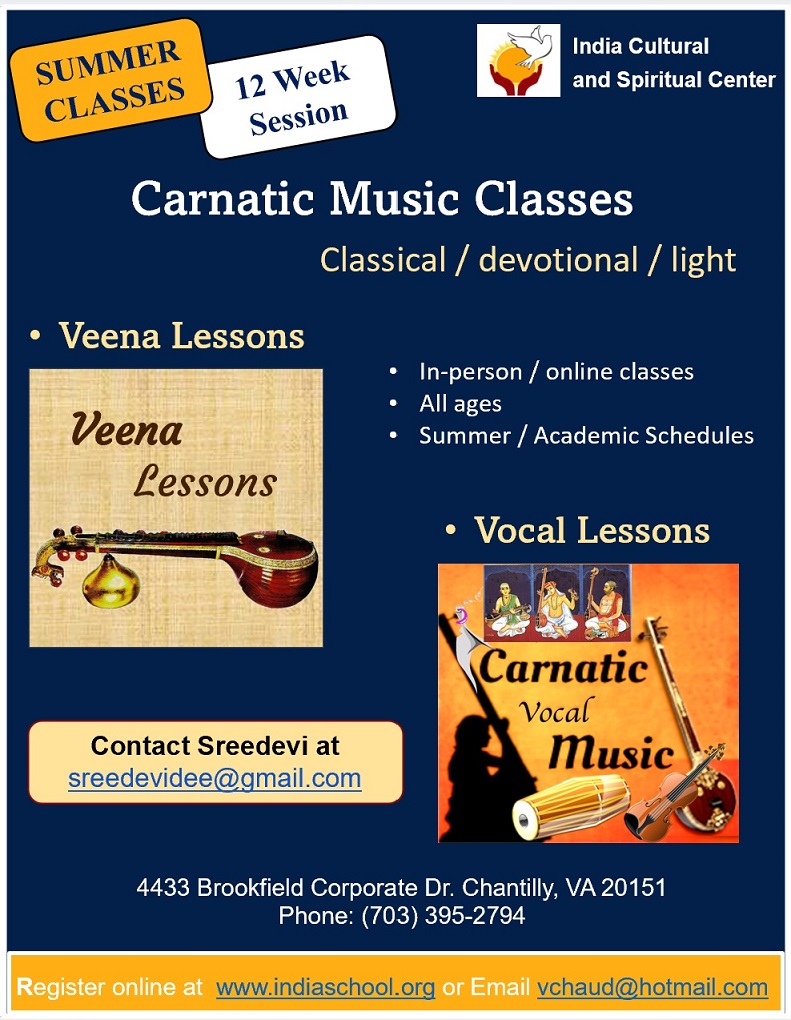 SUMMER CLASSES

12 Week Session

India Cultural and Spiritual Center

Carnatic Music Classes

Classical / devotional / light

• Veena Lessons

Veena Lessons

• In-person / online classes
• All ages
• Summer / Academic Schedules

• Vocal Lessons

Carnatic Vocal Music

Contact Sreedevi at
sreedevidee@gmail.com

4433 Brookfield Corporate Dr. Chantilly, VA 20151
Phone: (703) 395-2794

Register online at www.indiaschool.org or Email vchaud@hotmail.com